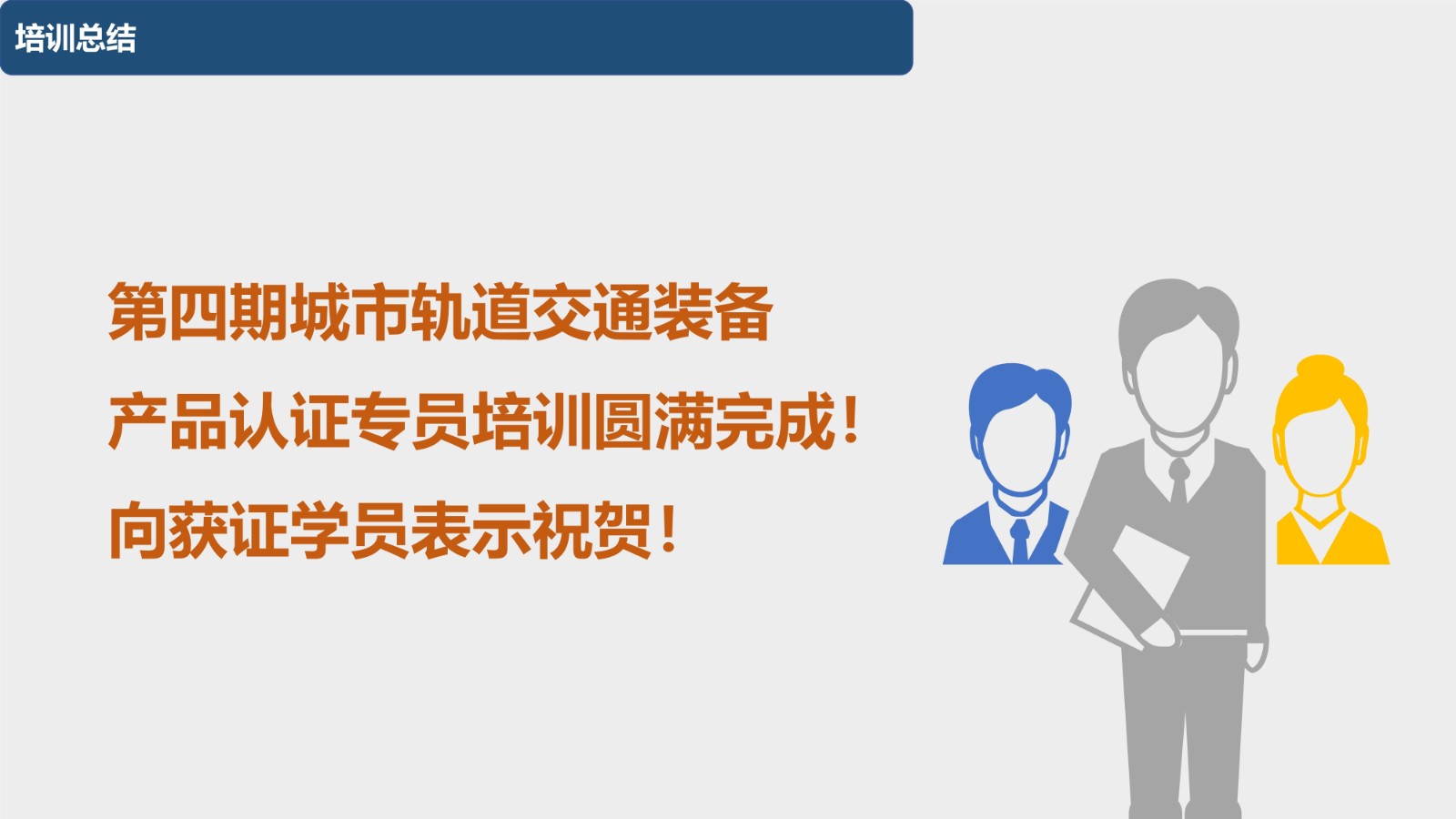 培训总结

第四期城市轨道交通装备
产品认证专员培训圆满完成！
向获证学员表示祝贺！